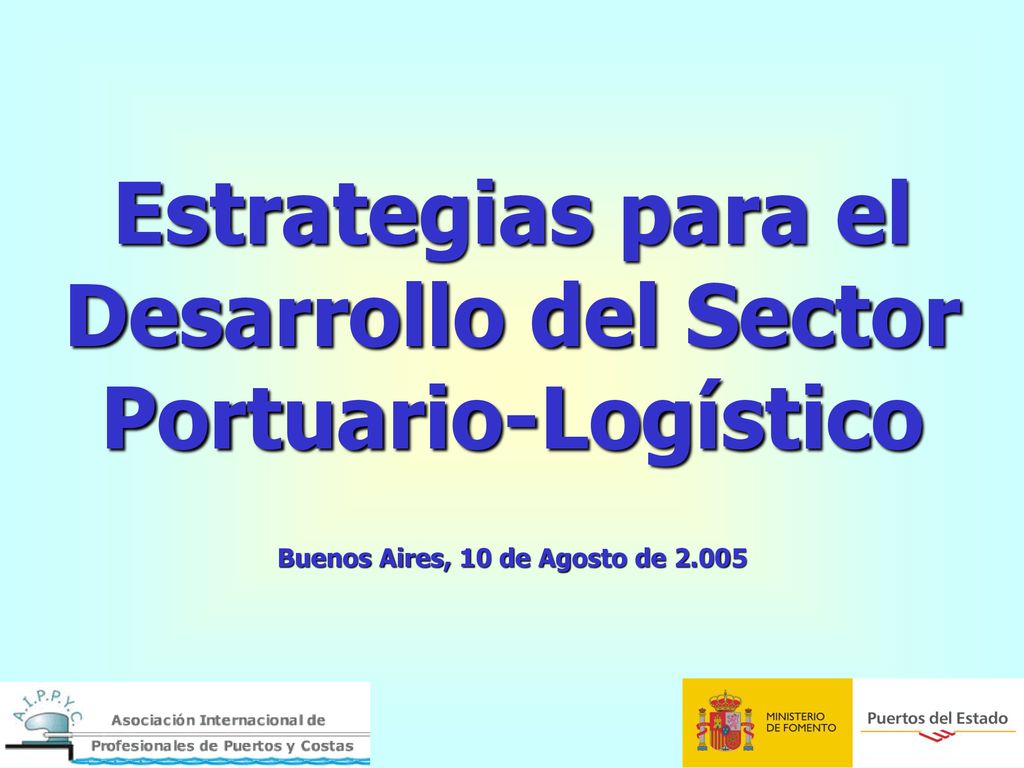 Estrategias para el Desarrollo del Sector Portuario-Logístico

Buenos Aires, 10 de Agosto de 2.005

A.I.P.P.Y.C. Asociación Internacional de Profesionales de Puertos y Costas

MINISTERIO DE FOMENTO

Puertos del Estado